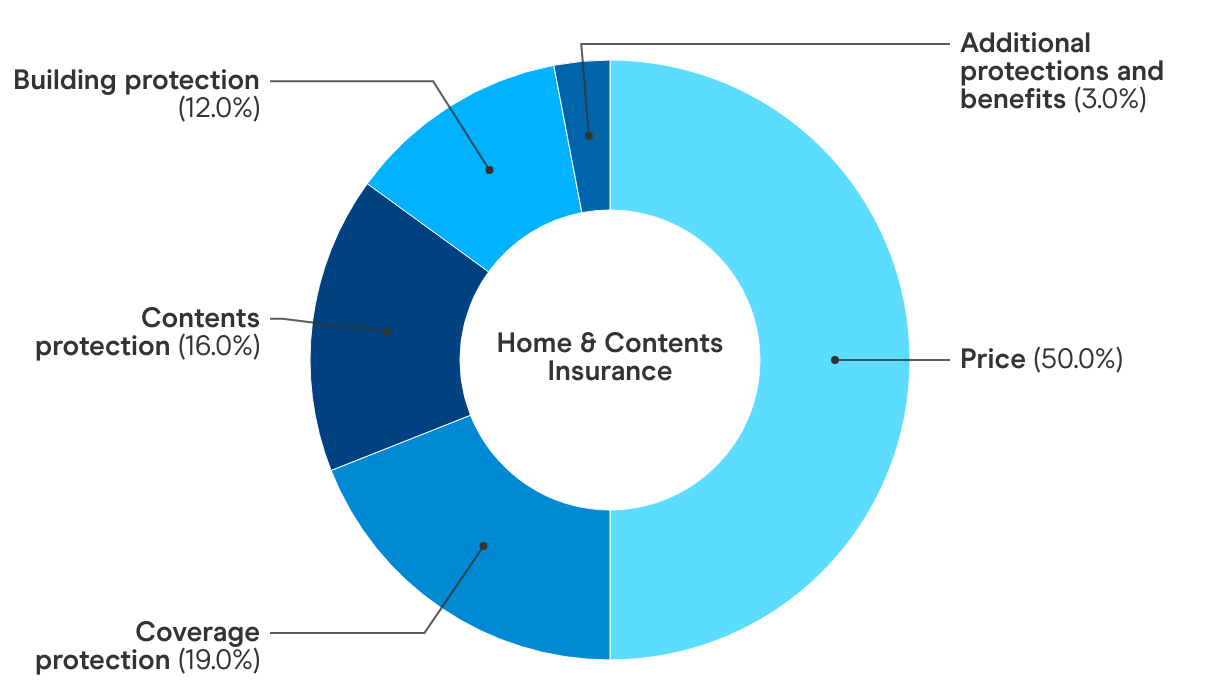 Building protection (12.0%)

Additional protections and benefits (3.0%)

Contents protection (16.0%)

Home & Contents Insurance

Price (50.0%)

Coverage protection (19.0%)